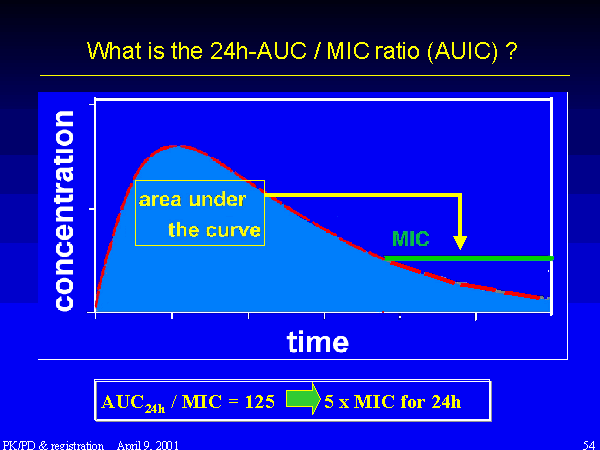 What is the 24h-AUC / MIC ratio (AUIC) ?

concentration

area under the curve

MIC

time

$AUC_{24h}$ / MIC = 125 5 x MIC for 24h

PK/PD & registration April 9, 2001

54